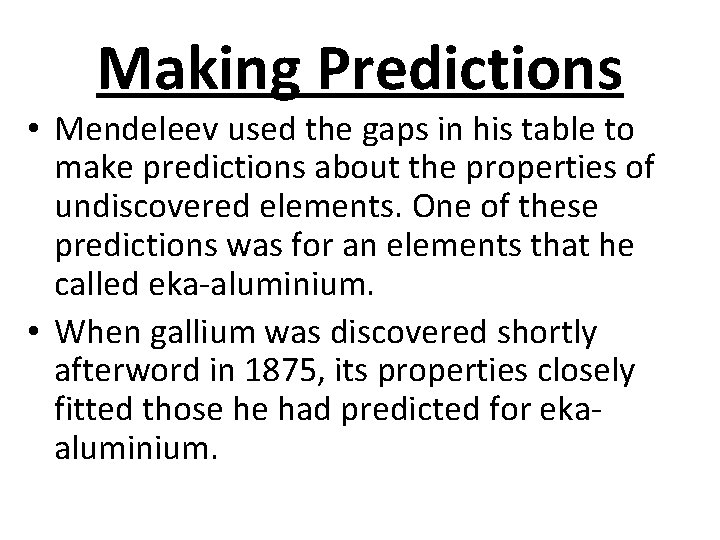 Making Predictions

• Mendeleev used the gaps in his table to make predictions about the properties of undiscovered elements. One of these predictions was for an elements that he called eka-aluminium.

• When gallium was discovered shortly afterword in 1875, its properties closely fitted those he had predicted for eka-aluminium.